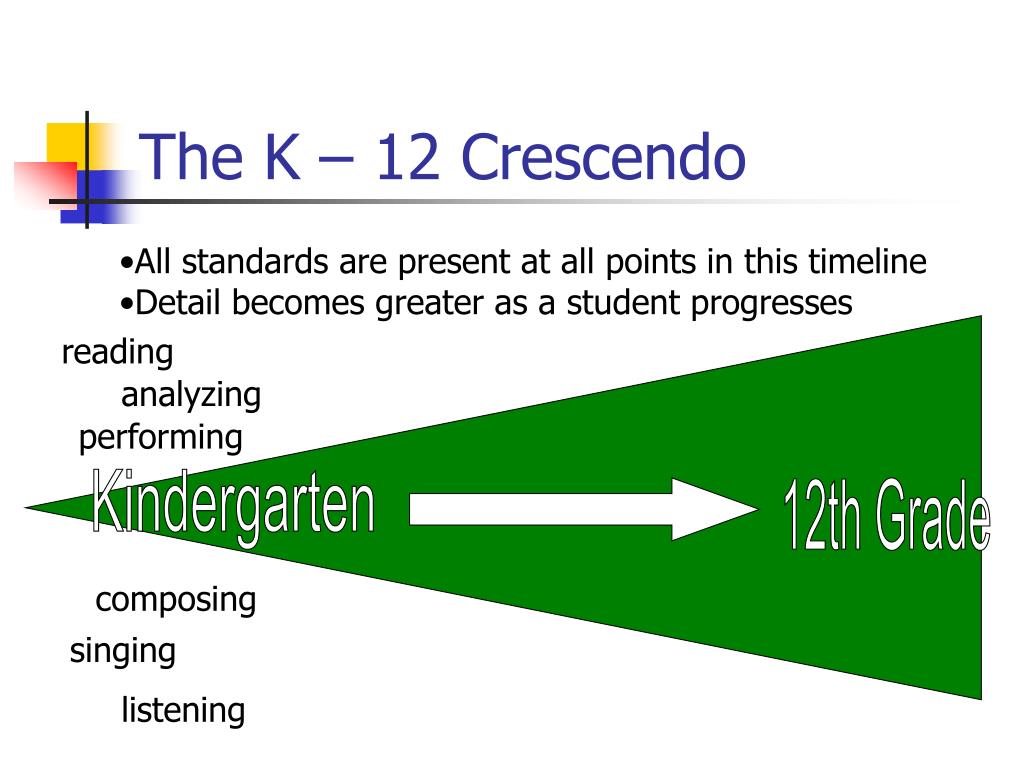 The K – 12 Crescendo

•All standards are present at all points in this timeline
•Detail becomes greater as a student progresses

reading
analyzing
performing

Kindergarten

12th Grade

composing
singing
listening